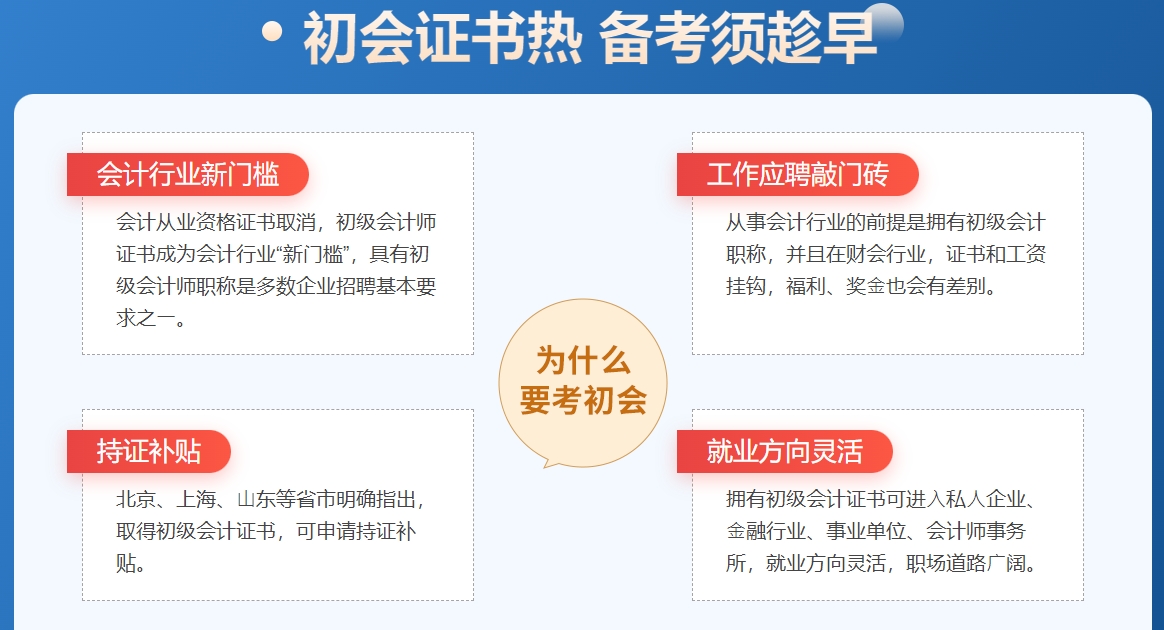 初会证书热 备考须趁早

会计行业新门槛

会计从业资格证书取消，初级会计师证书成为会计行业“新门槛”，具有初级会计师职称是多数企业招聘基本要求之一。

工作应聘敲门砖

从事会计行业的前提是拥有初级会计职称，并且在财会行业，证书和工资挂钩，福利、奖金也会有差别。

为什么要考初会

持证补贴

北京、上海、山东等省市明确指出，取得初级会计证书，可申请持证补贴。

就业方向灵活

拥有初级会计证书可进入私人企业、金融行业、事业单位、会计师事务所，就业方向灵活，职场道路广阔。